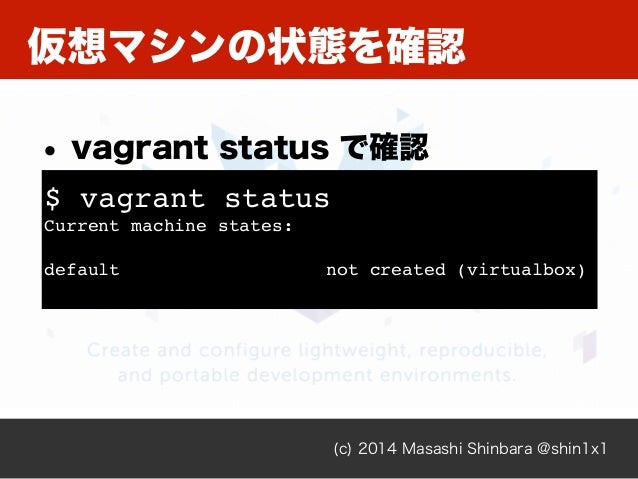 仮想マシンの状態を確認

• vagrant status で確認

$ vagrant status
Current machine states:

default                    not created (virtualbox)

Create and configure lightweight, reproducible, and portable development environments.

(c) 2014 Masashi Shinbara @shin1x1